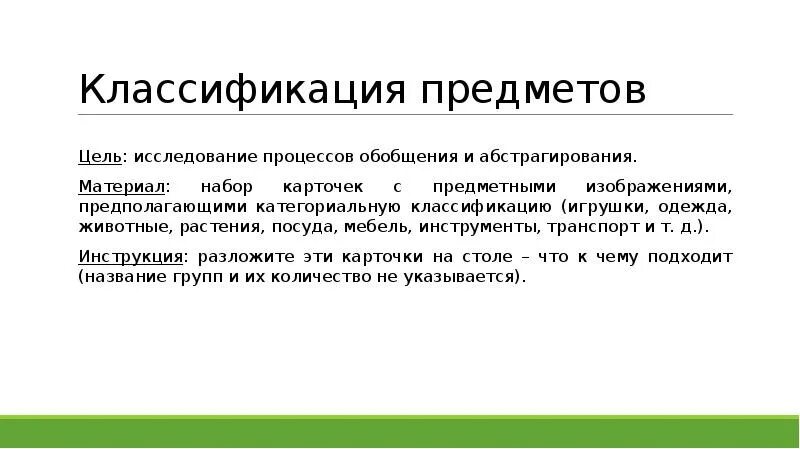 Классификация предметов

Цель: исследование процессов обобщения и абстрагирования.

Материал: набор карточек с предметными изображениями, предполагающими категориальную классификацию (игрушки, одежда, животные, растения, посуда, мебель, инструменты, транспорт и т. д.).

Инструкция: разложите эти карточки на столе – что к чему подходит (название групп и их количество не указывается).